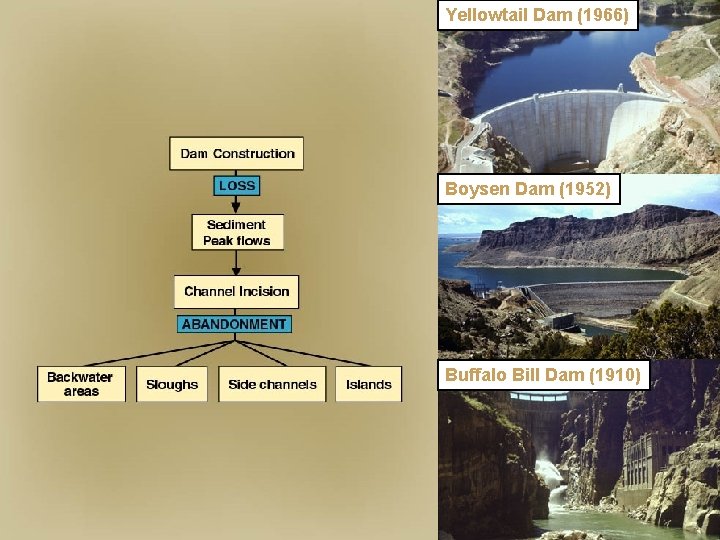 Dam Construction

LOSS

Sediment
Peak flows

Channel Incision

ABANDONMENT

Backwater areas

Sloughs

Side channels

Islands

Yellowtail Dam (1966)

Boysen Dam (1952)

Buffalo Bill Dam (1910)